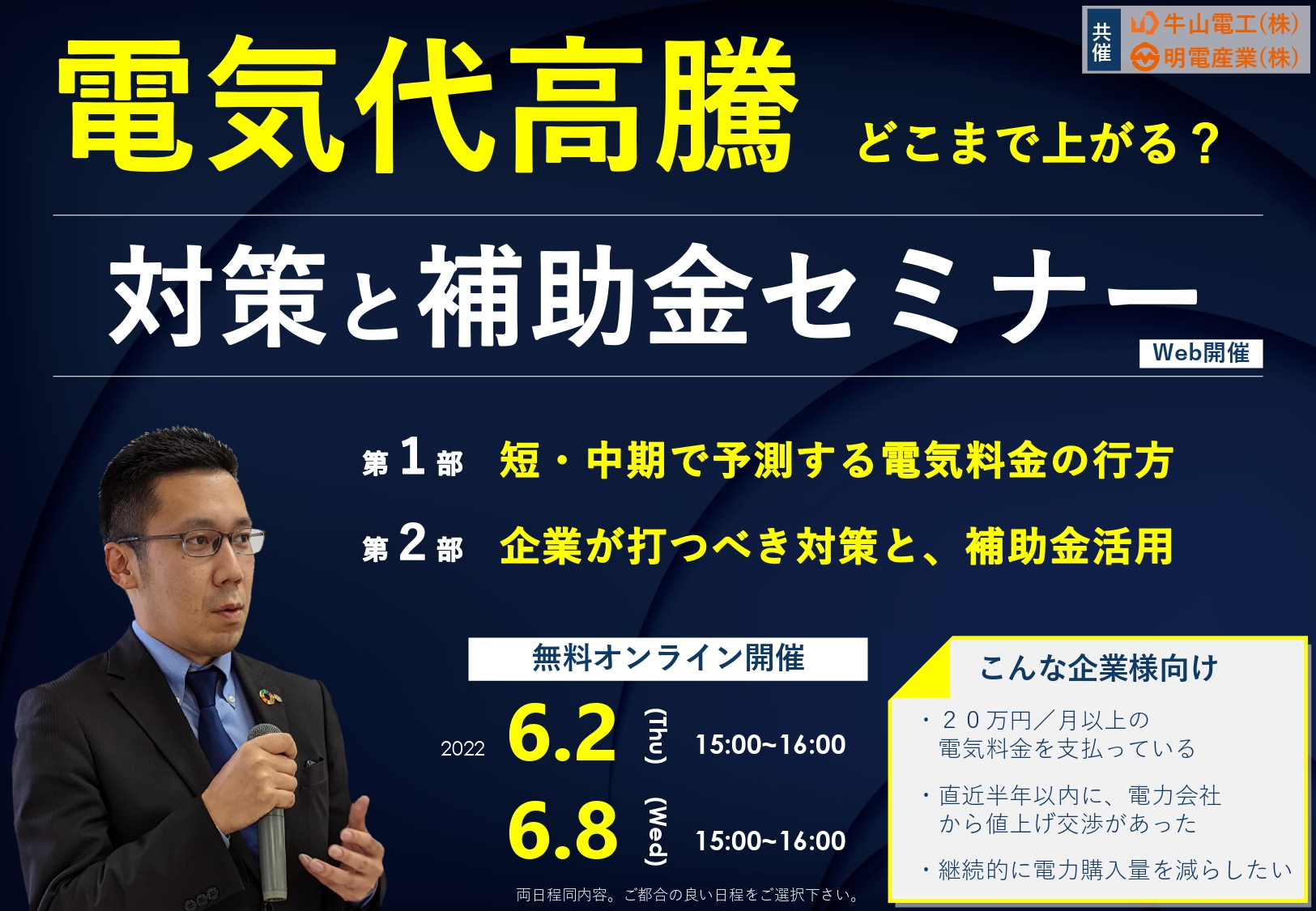 共催 牛山電工(株) 明電産業(株)

電気代高騰 どこまで上がる？

対策と補助金セミナー

Web開催

第1部 短・中期で予測する電気料金の行方

第2部 企業が打つべき対策と、補助金活用

無料オンライン開催

2022 6.2 (Thu) 15:00~16:00

6.8 (Wed) 15:00~16:00

両日程同内容。ご都合の良い日程をご選択下さい。

こんな企業様向け

・２０万円／月以上の電気料金を支払っている

・直近半年以内に、電力会社から値上げ交渉があった

・継続的に電力購入量を減らしたい